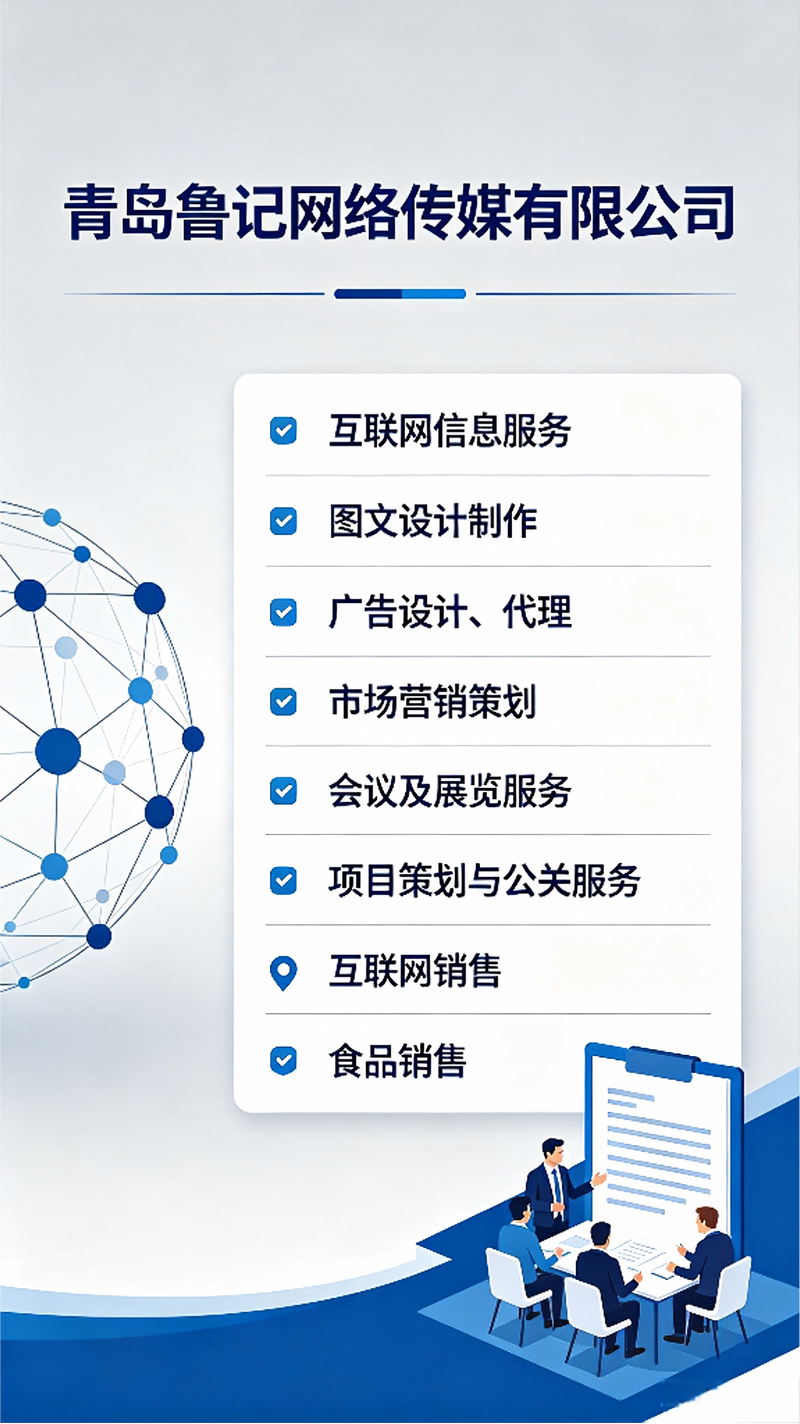 青岛鲁记网络传媒有限公司

互联网信息服务

图文设计制作

广告设计、代理

市场营销策划

会议及展览服务

项目策划与公关服务

互联网销售

食品销售